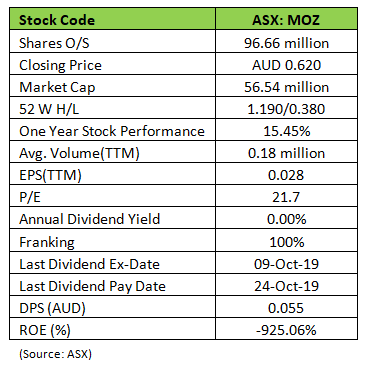 | Stock Code | ASX: MOZ |
|---|---|
| Shares O/S | 96.66 million |
| Closing Price | AUD 0.620 |
| Market Cap | 56.54 million |
| 52 W H/L | 1.190/0.380 |
| One Year Stock Performance | 15.45% |
| Avg. Volume(TTM) | 0.18 million |
| EPS(TTM) | 0.028 |
| P/E | 21.7 |
| Annual Dividend Yield | 0.00% |
| Franking | 100% |
| Last Dividend Ex-Date | 09-Oct-19 |
| Last Dividend Pay Date | 24-Oct-19 |
| DPS (AUD) | 0.055 |
| ROE (%) | -925.06% |

(Source: ASX)